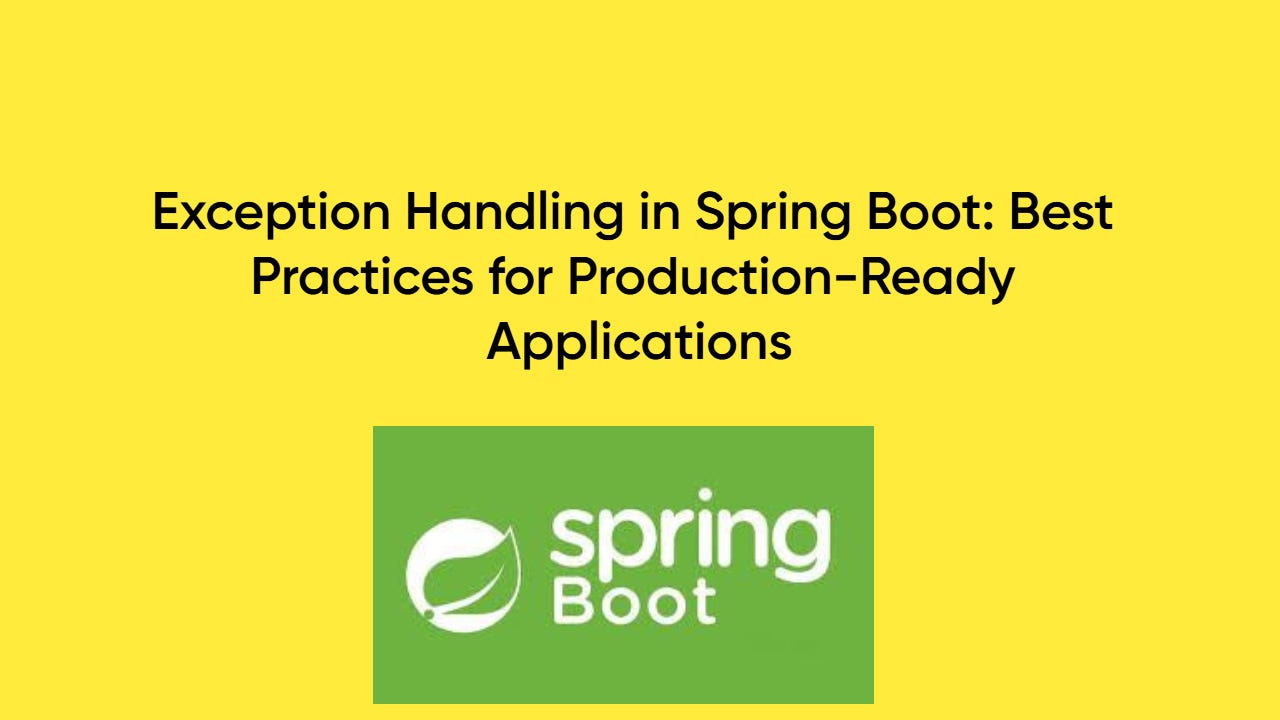 Exception Handling in Spring Boot: Best Practices for Production-Ready Applications

spring
Boot